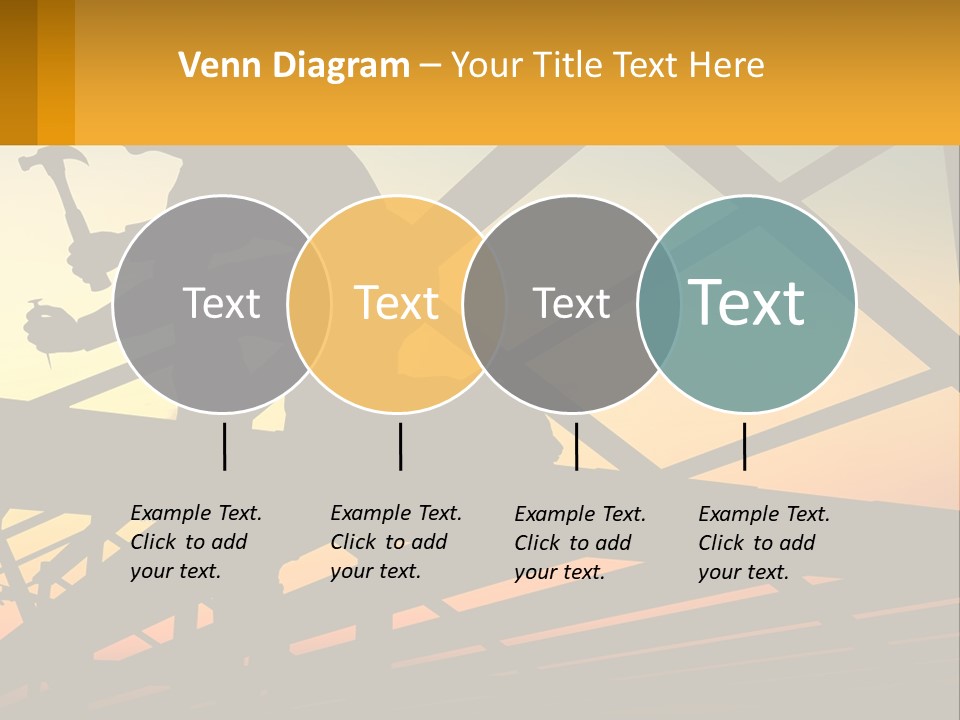 Venn Diagram – Your Title Text Here

Text

Text

Text

Text

Example Text. Click to add your text.

Example Text. Click to add your text.

Example Text. Click to add your text.

Example Text. Click to add your text.